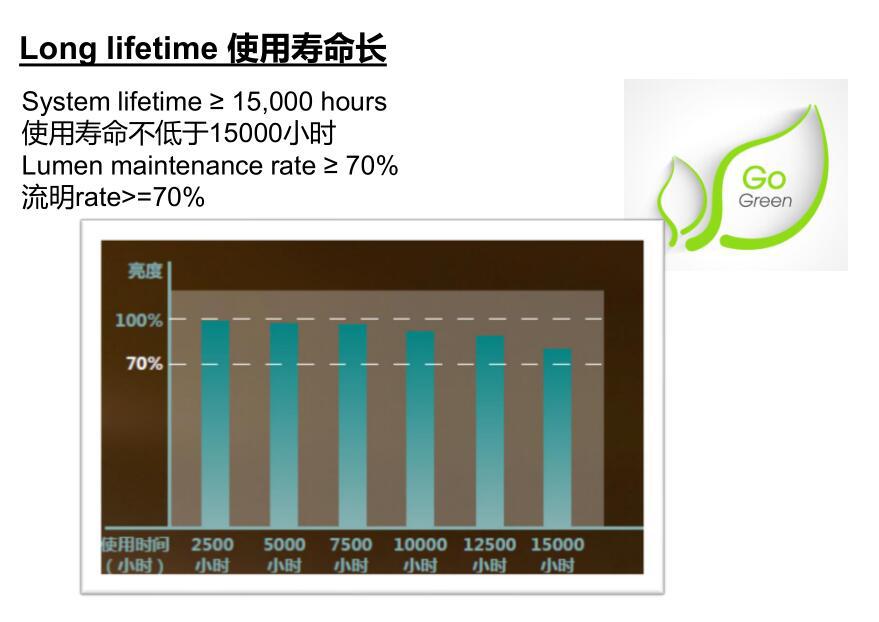 Long lifetime 使用寿命长

System lifetime ≥ 15,000 hours
使用寿命不低于15000小时
Lumen maintenance rate ≥ 70%
流明rate>=70%

Go Green

亮度
100%
70%
使用时间（小时）
2500 小时
5000 小时
7500 小时
10000 小时
12500 小时
15000 小时